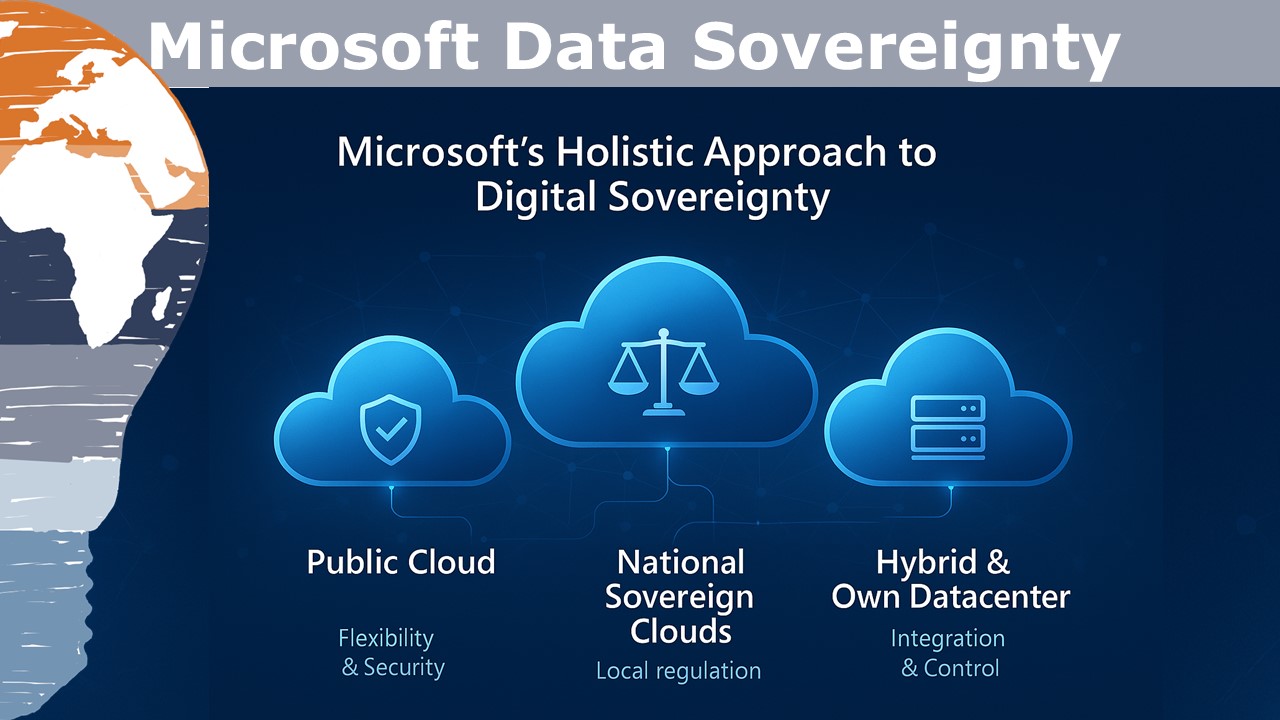 Microsoft Data Sovereignty

Microsoft's Holistic Approach to Digital Sovereignty

Public Cloud

Flexibility & Security

National Sovereign Clouds

Local regulation

Hybrid & Own Datacenter

Integration & Control